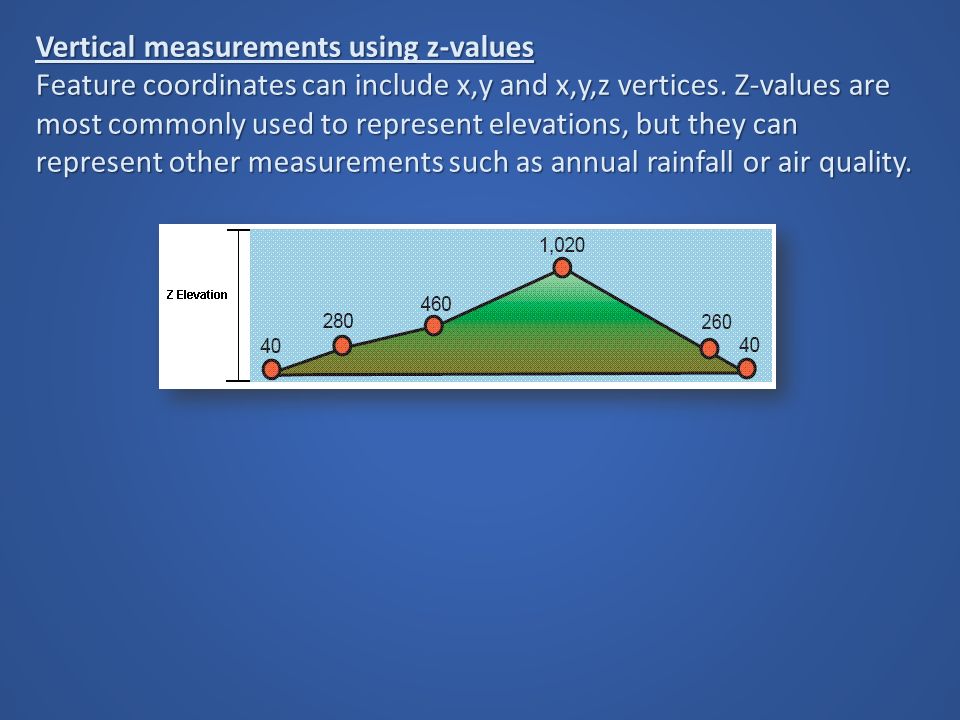 Vertical measurements using z-values
Feature coordinates can include x,y and x,y,z vertices. Z-values are most commonly used to represent elevations, but they can represent other measurements such as annual rainfall or air quality.

Z Elevation
40
280
460
1,020
260
40